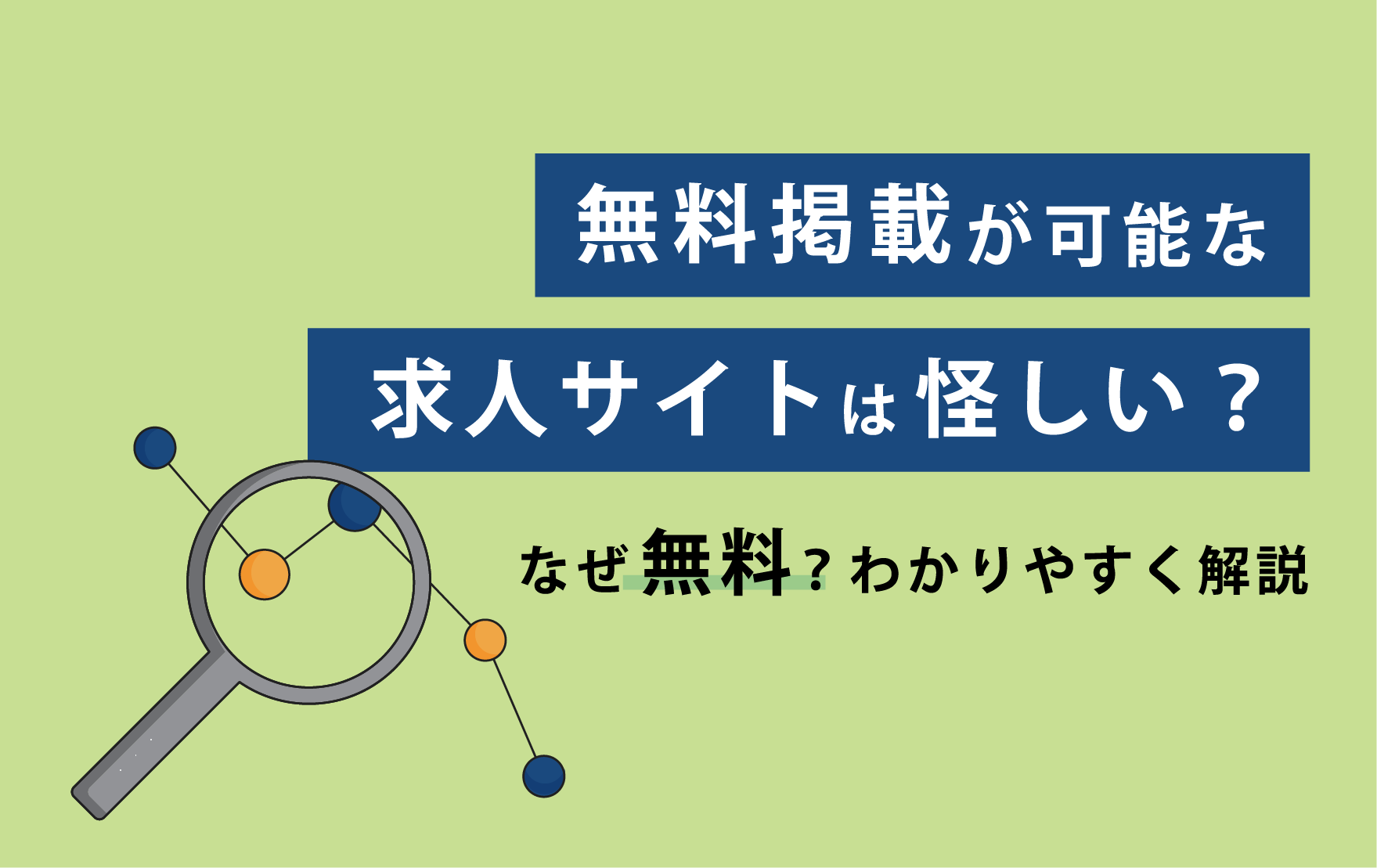 無料掲載が可能な
求人サイトは怪しい？

なぜ無料？わかりやすく解説